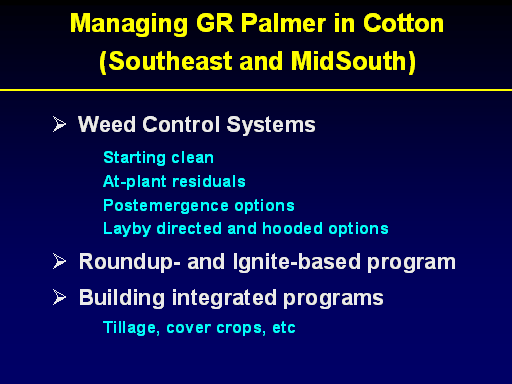 Managing GR Palmer in Cotton
(Southeast and MidSouth)

➢ Weed Control Systems

Starting clean
At-plant residuals
Postemergence options
Layby directed and hooded options

➢ Roundup- and Ignite-based program

➢ Building integrated programs

Tillage, cover crops, etc